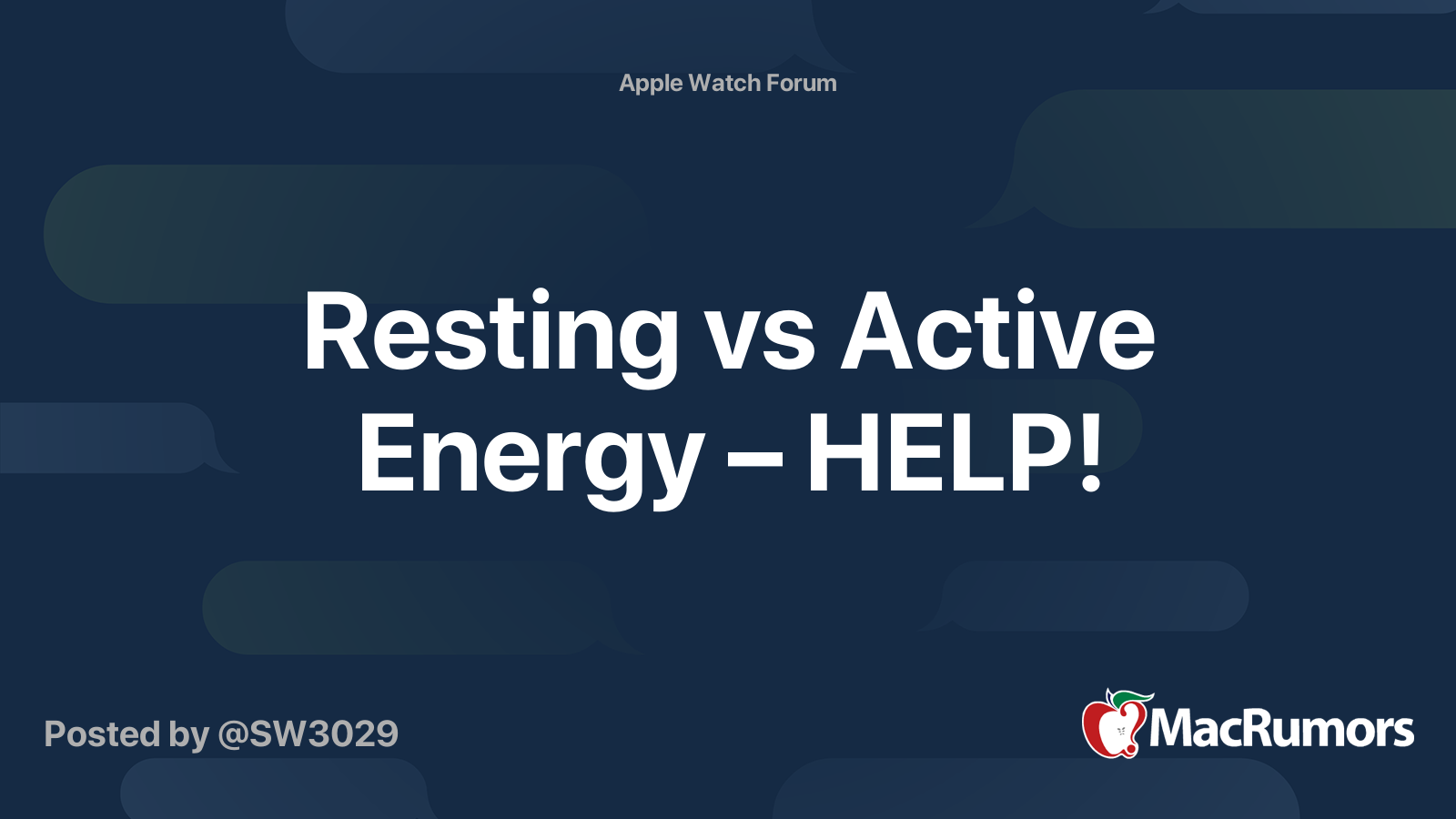 Apple Watch Forum

Resting vs Active Energy – HELP!

Posted by @SW3029

MacRumors